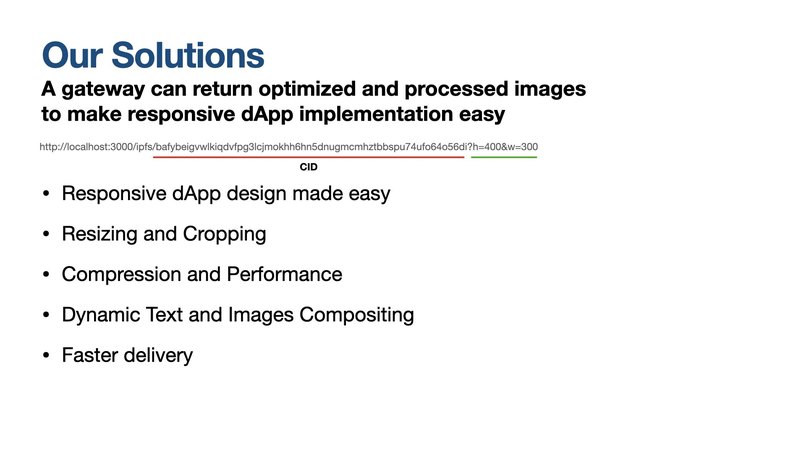 Our Solutions

A gateway can return optimized and processed images to make responsive dApp implementation easy

http://localhost:3000/ipfs/bafybeigvwlkiqdvfpg3lcjmokhh6hn5dnugmcmhztbbspu74ufo64o56di?h=400&w=300

CID

• Responsive dApp design made easy

• Resizing and Cropping

• Compression and Performance

• Dynamic Text and Images Compositing

• Faster delivery